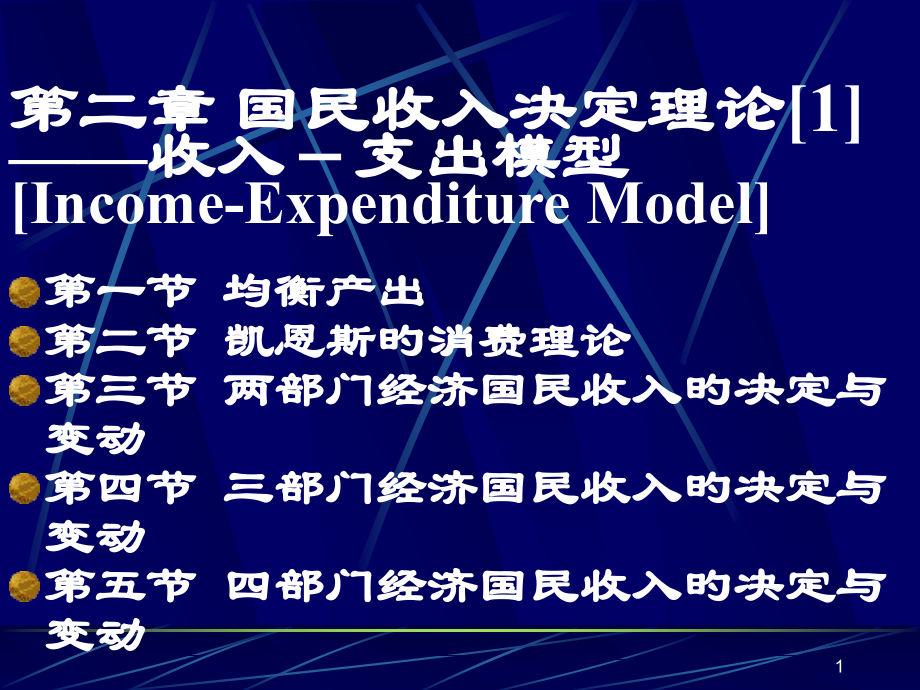 第二章 国民收入决定理论[1]
——收入－支出模型
[Income-Expenditure Model]

第一节 均衡产出
第二节 凯恩斯的消费理论
第三节 两部门经济国民收入的决定与变动
第四节 三部门经济国民收入的决定与变动
第五节 四部门经济国民收入的决定与变动

1